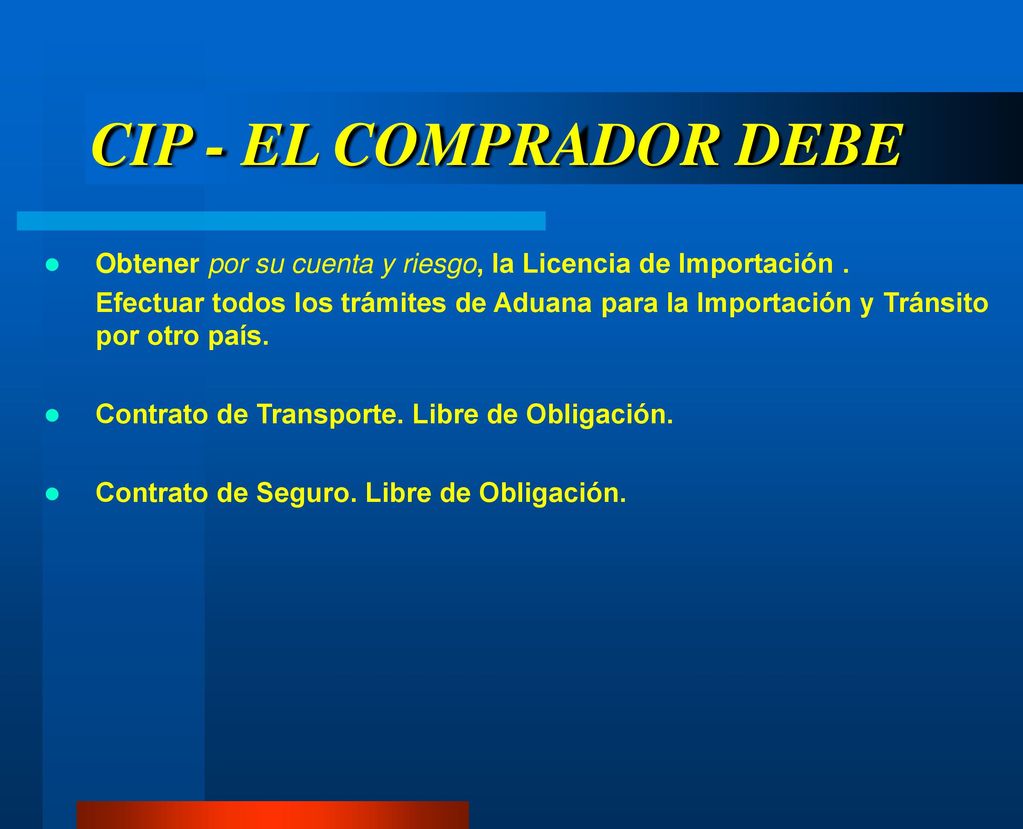 CIP - EL COMPRADOR DEBE

- Obtener por su cuenta y riesgo, la Licencia de Importación .
  Efectuar todos los trámites de Aduana para la Importación y Tránsito por otro país.

- Contrato de Transporte. Libre de Obligación.

- Contrato de Seguro. Libre de Obligación.